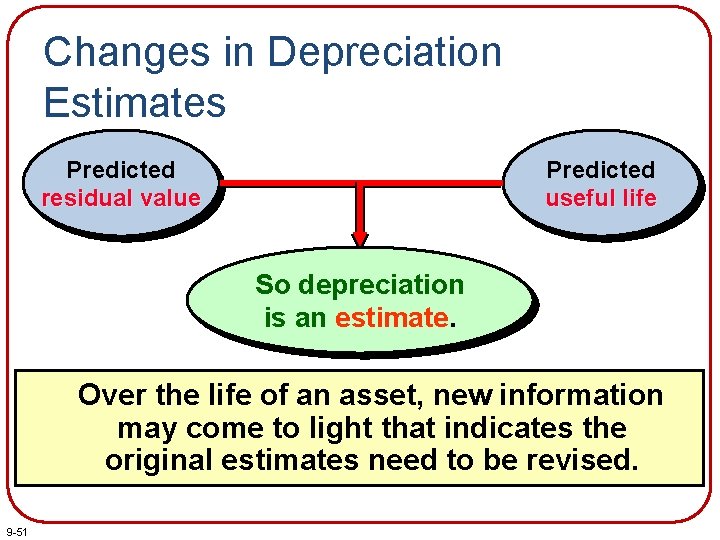 Changes in Depreciation Estimates

Predicted
residual value

Predicted
useful life

So depreciation
is an estimate.

Over the life of an asset, new information may come to light that indicates the original estimates need to be revised.

9-51